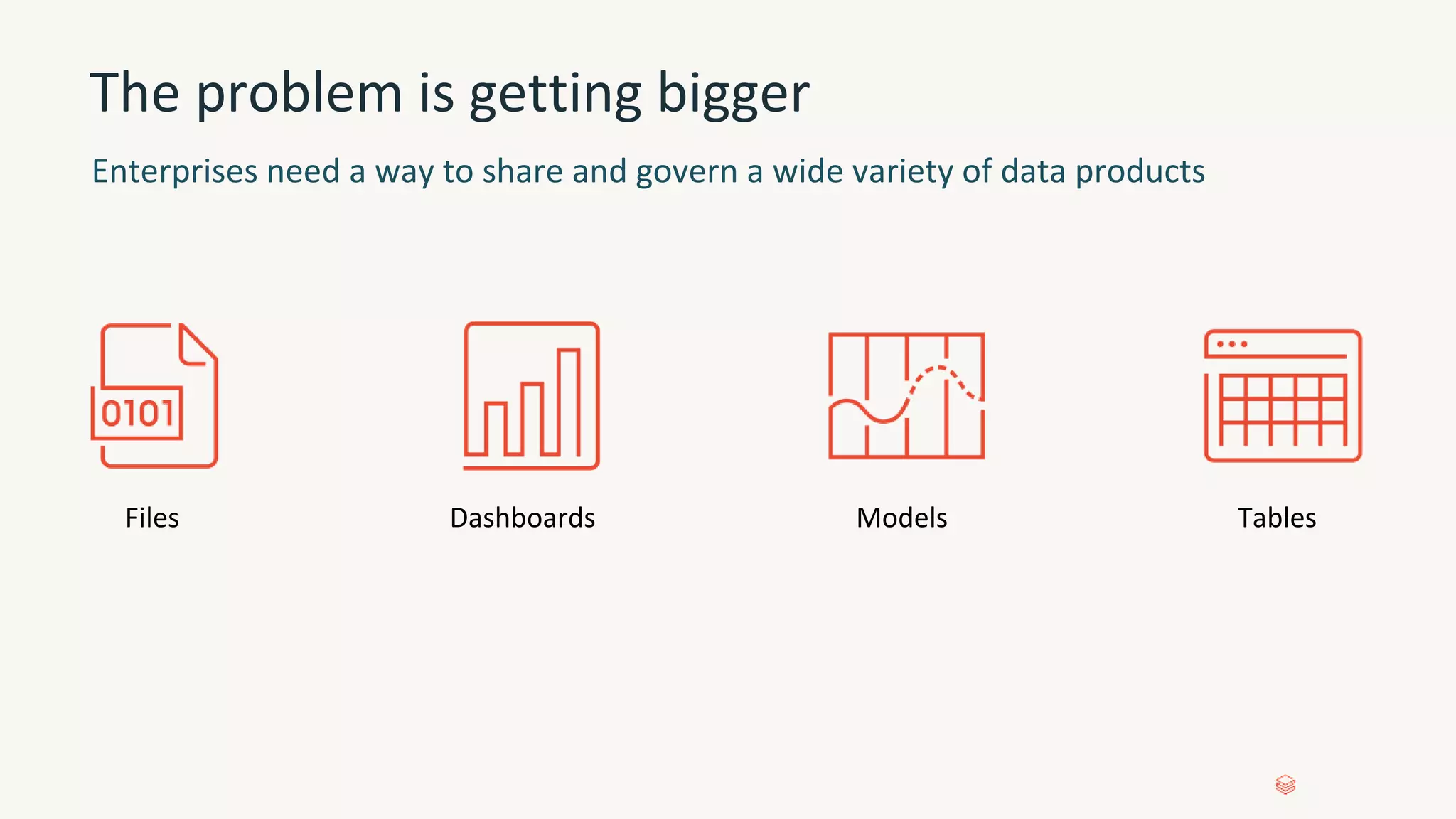 The problem is getting bigger

Enterprises need a way to share and govern a wide variety of data products

0101

Files

Dashboards

Models

Tables